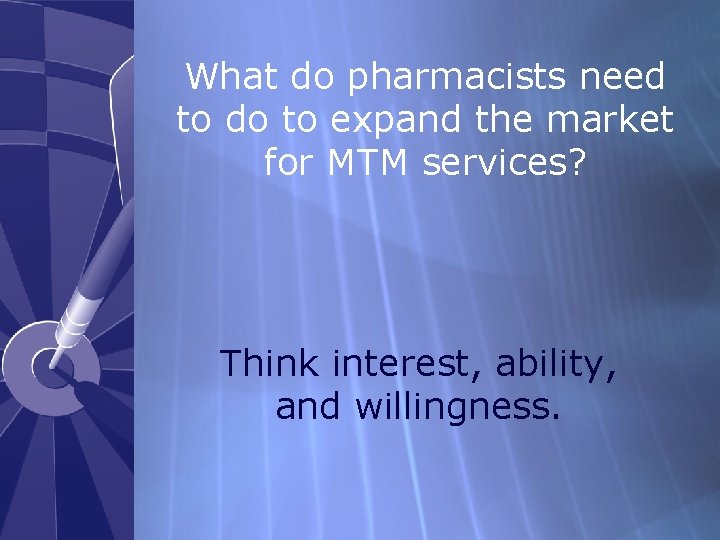 What do pharmacists need to do to expand the market for MTM services?

Think interest, ability, and willingness.